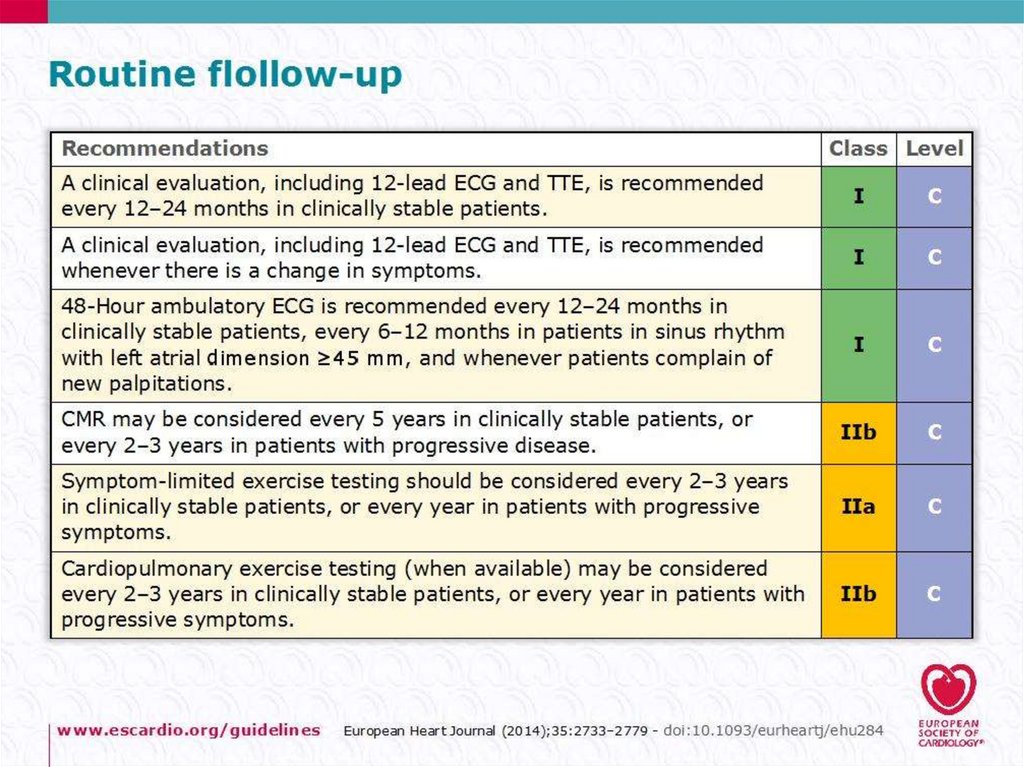 Routine flollow-up

| Recommendations | Class | Level |
|---|---|---|
| A clinical evaluation, including 12-lead ECG and TTE, is recommended every 12–24 months in clinically stable patients. | I | C |
| A clinical evaluation, including 12-lead ECG and TTE, is recommended whenever there is a change in symptoms. | I | C |
| 48-Hour ambulatory ECG is recommended every 12–24 months in clinically stable patients, every 6–12 months in patients in sinus rhythm with left atrial dimension ≥45 mm, and whenever patients complain of new palpitations. | I | C |
| CMR may be considered every 5 years in clinically stable patients, or every 2–3 years in patients with progressive disease. | IIb | C |
| Symptom-limited exercise testing should be considered every 2–3 years in clinically stable patients, or every year in patients with progressive symptoms. | IIa | C |
| Cardiopulmonary exercise testing (when available) may be considered every 2–3 years in clinically stable patients, or every year in patients with progressive symptoms. | IIb | C |

www.escardio.org/guidelines European Heart Journal (2014);35:2733–2779 - doi:10.1093/eurheartj/ehu284

EUROPEAN SOCIETY OF CARDIOLOGY®